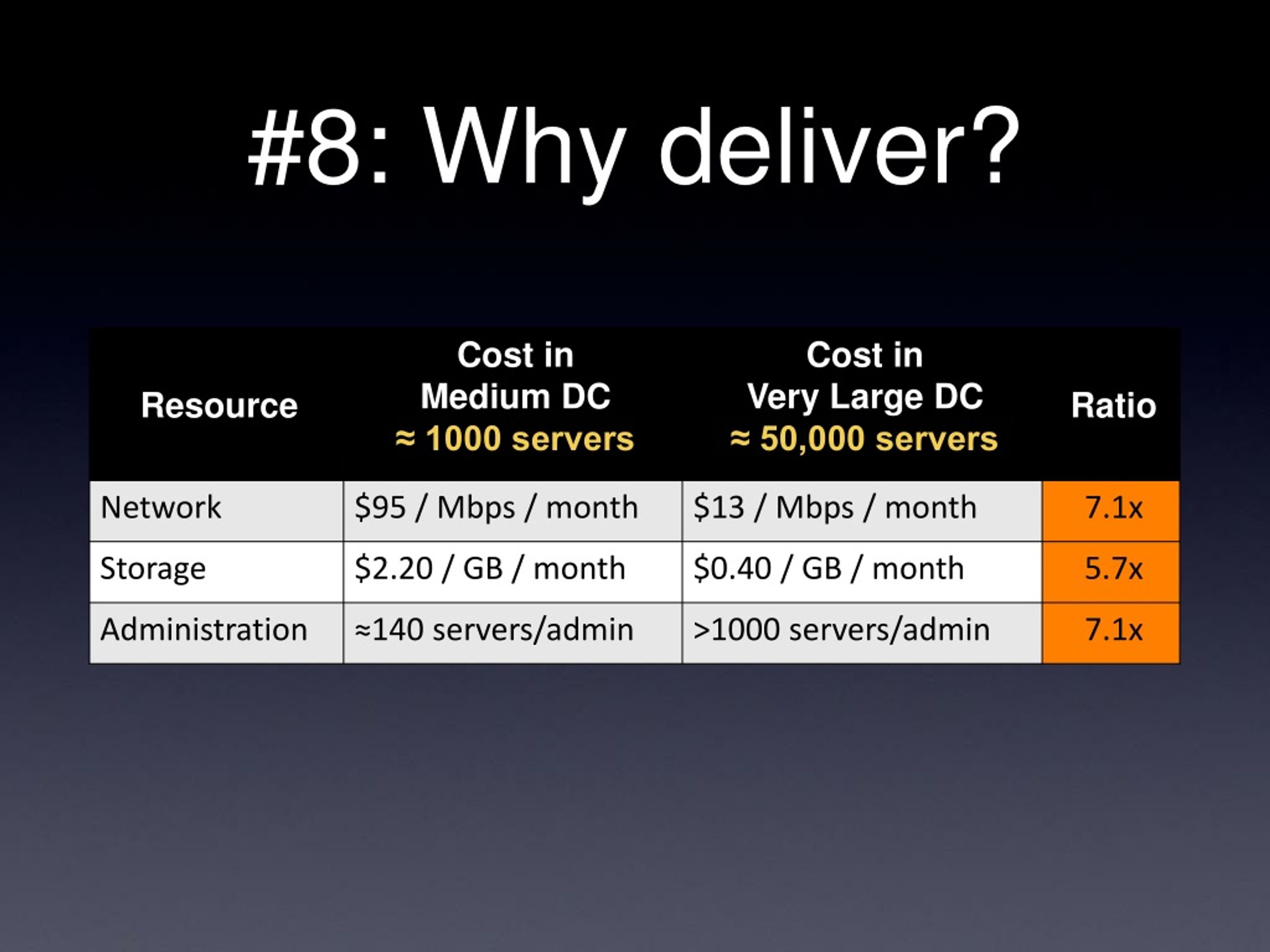 #8: Why deliver?

| Resource | Cost in Medium DC ≈ 1000 servers | Cost in Very Large DC ≈ 50,000 servers | Ratio |
|---|---|---|---|
| Network | \$95 / Mbps / month | \$13 / Mbps / month | 7.1x |
| Storage | \$2.20 / GB / month | \$0.40 / GB / month | 5.7x |
| Administration | ≈140 servers/admin | >1000 servers/admin | 7.1x |